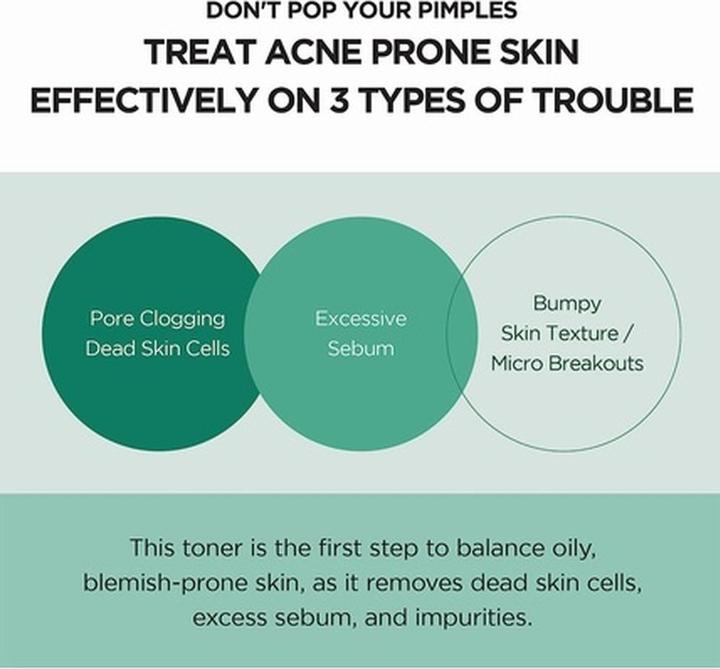 DON'T POP YOUR PIMPLES

TREAT ACNE PRONE SKIN EFFECTIVELY ON 3 TYPES OF TROUBLE

Pore Clogging Dead Skin Cells

Excessive Sebum

Bumpy Skin Texture / Micro Breakouts

This toner is the first step to balance oily, blemish-prone skin, as it removes dead skin cells, excess sebum, and impurities.